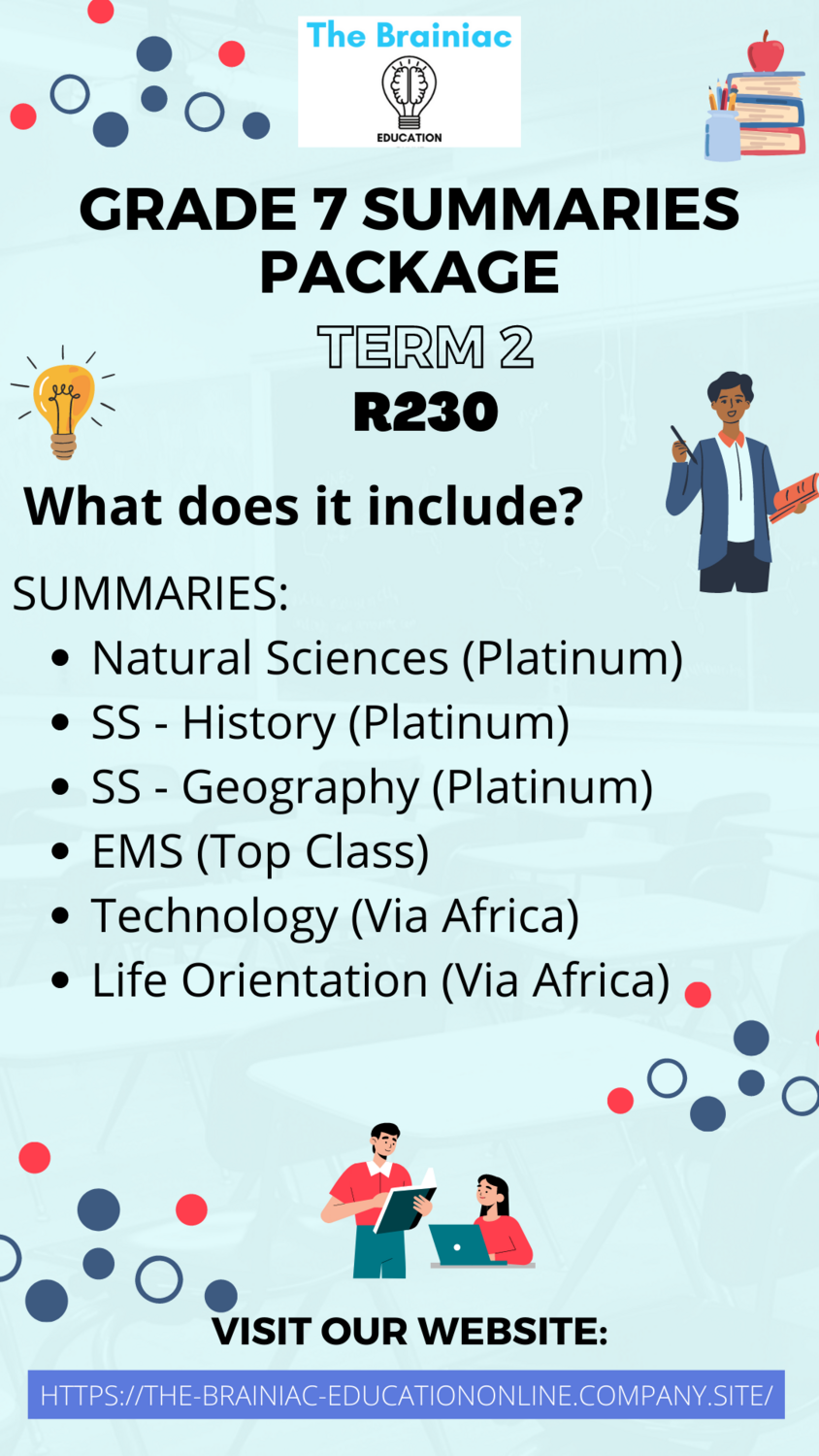 The Brainiac
EDUCATION

GRADE 7 SUMMARIES PACKAGE

TERM 2

R230

What does it include?

SUMMARIES:
- Natural Sciences (Platinum)
- SS - History (Platinum)
- SS - Geography (Platinum)
- EMS (Top Class)
- Technology (Via Africa)
- Life Orientation (Via Africa)

VISIT OUR WEBSITE:

HTTPS://THE-BRAINIAC-EDUCATIONONLINE.COMPANY.SITE/